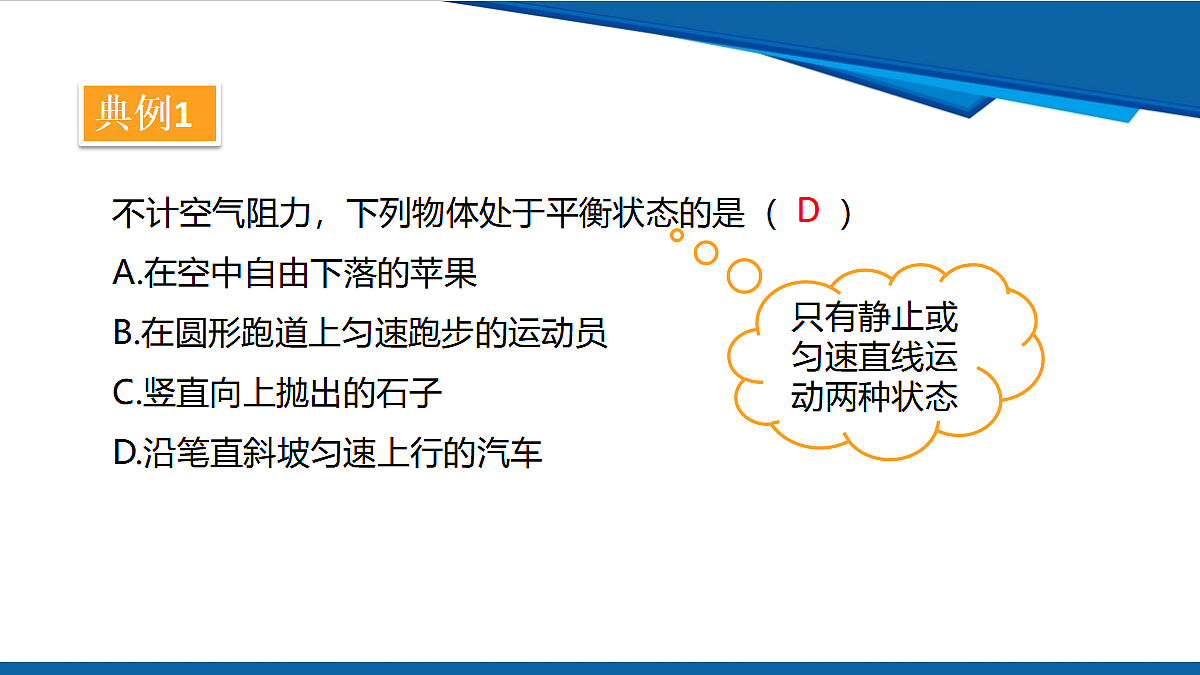 典例1

不计空气阻力，下列物体处于平衡状态的是（ D ）

A.在空中自由下落的苹果

B.在圆形跑道上匀速跑步的运动员

C.竖直向上抛出的石子

D.沿笔直斜坡匀速上行的汽车

只有静止或匀速直线运动两种状态